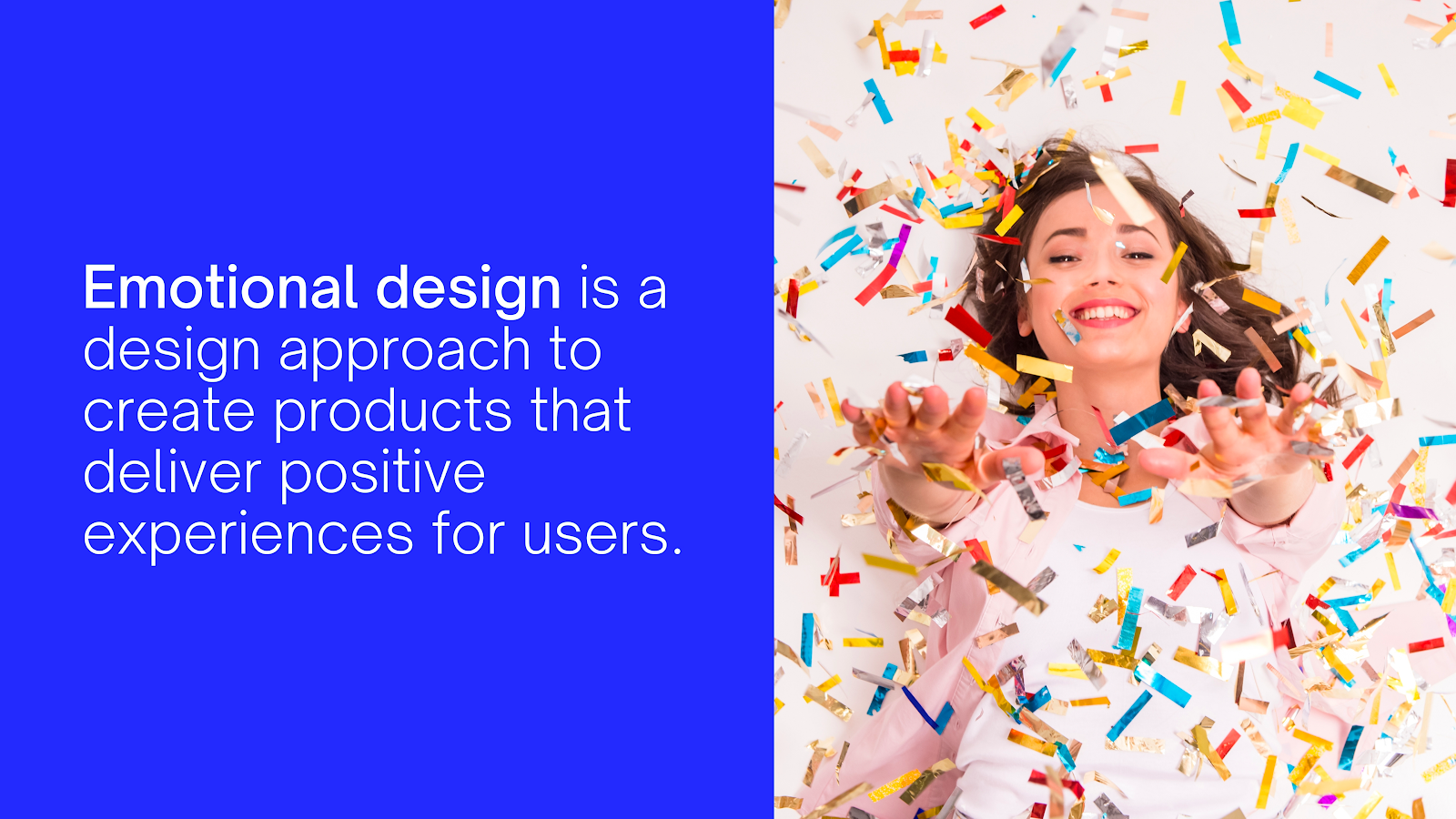 Emotional design is a design approach to create products that deliver positive experiences for users.